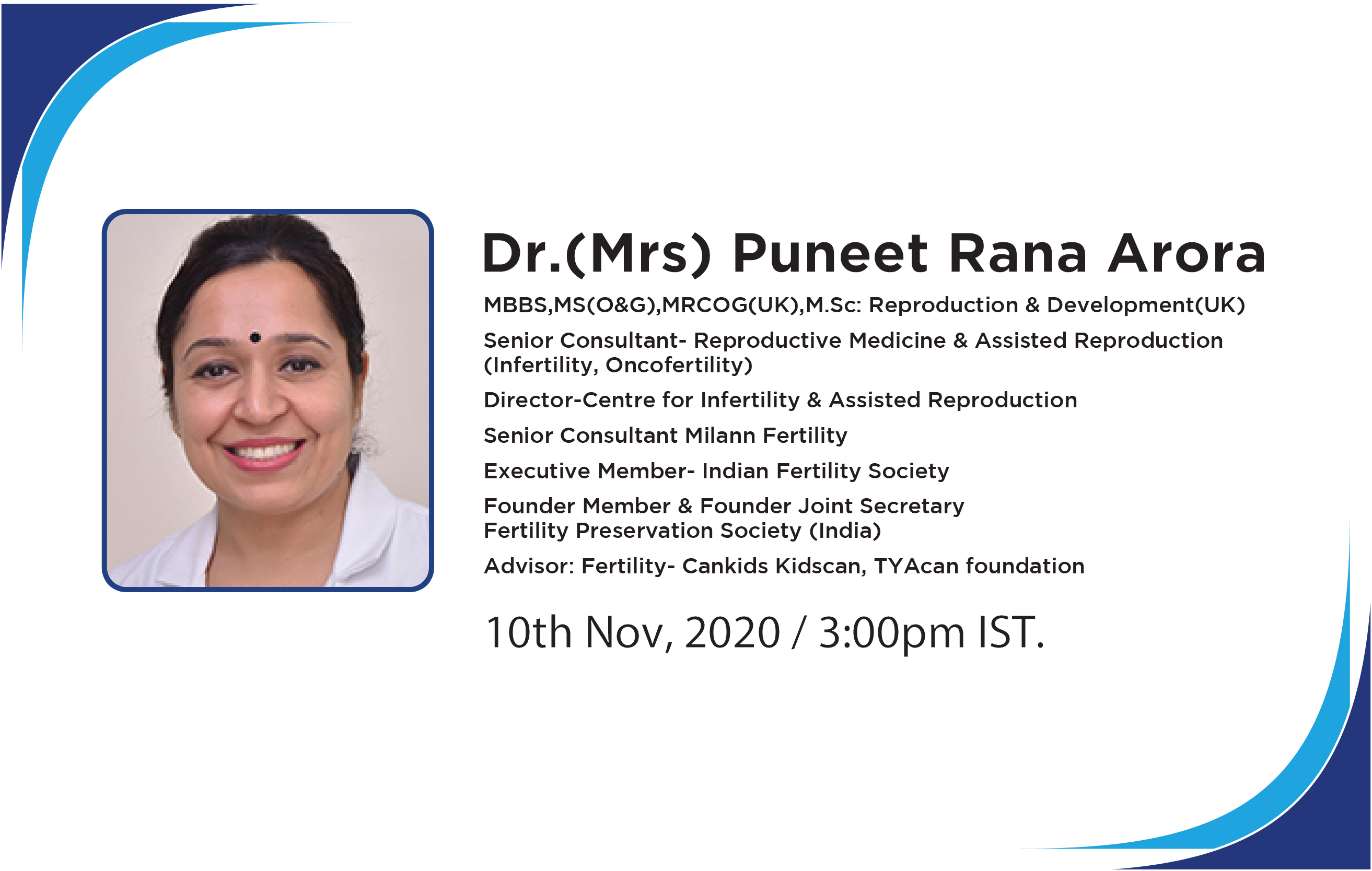 Dr.(Mrs) Puneet Rana Arora

MBBS,MS(O&G),MRCOG(UK),M.Sc: Reproduction & Development(UK)

Senior Consultant- Reproductive Medicine & Assisted Reproduction (Infertility, Oncofertility)

Director-Centre for Infertility & Assisted Reproduction

Senior Consultant Milann Fertility

Executive Member- Indian Fertility Society

Founder Member & Founder Joint Secretary Fertility Preservation Society (India)

Advisor: Fertility- Cankids Kidscan, TYAcan foundation

10th Nov, 2020 / 3:00pm IST.